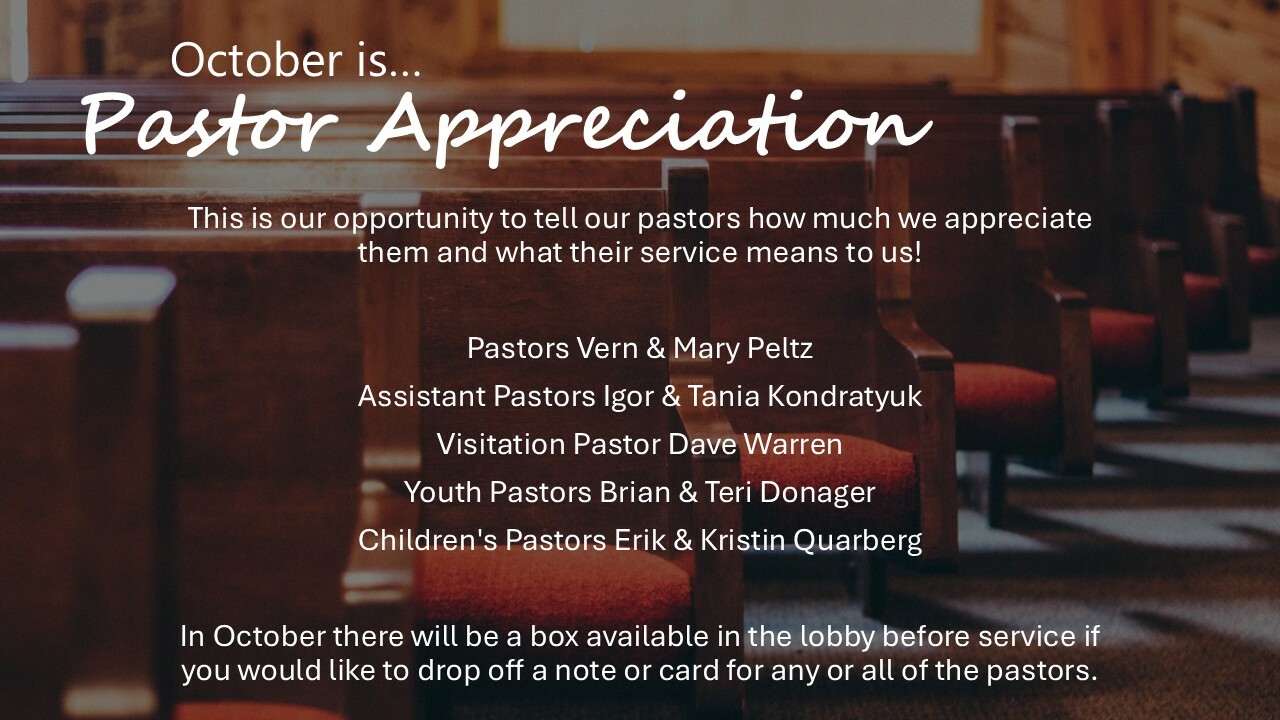 October is…
Pastor Appreciation

This is our opportunity to tell our pastors how much we appreciate them and what their service means to us!

Pastors Vern & Mary Peltz
Assistant Pastors Igor & Tania Kondratyuk
Visitation Pastor Dave Warren
Youth Pastors Brian & Teri Donager
Children's Pastors Erik & Kristin Quarberg

In October there will be a box available in the lobby before service if you would like to drop off a note or card for any or all of the pastors.